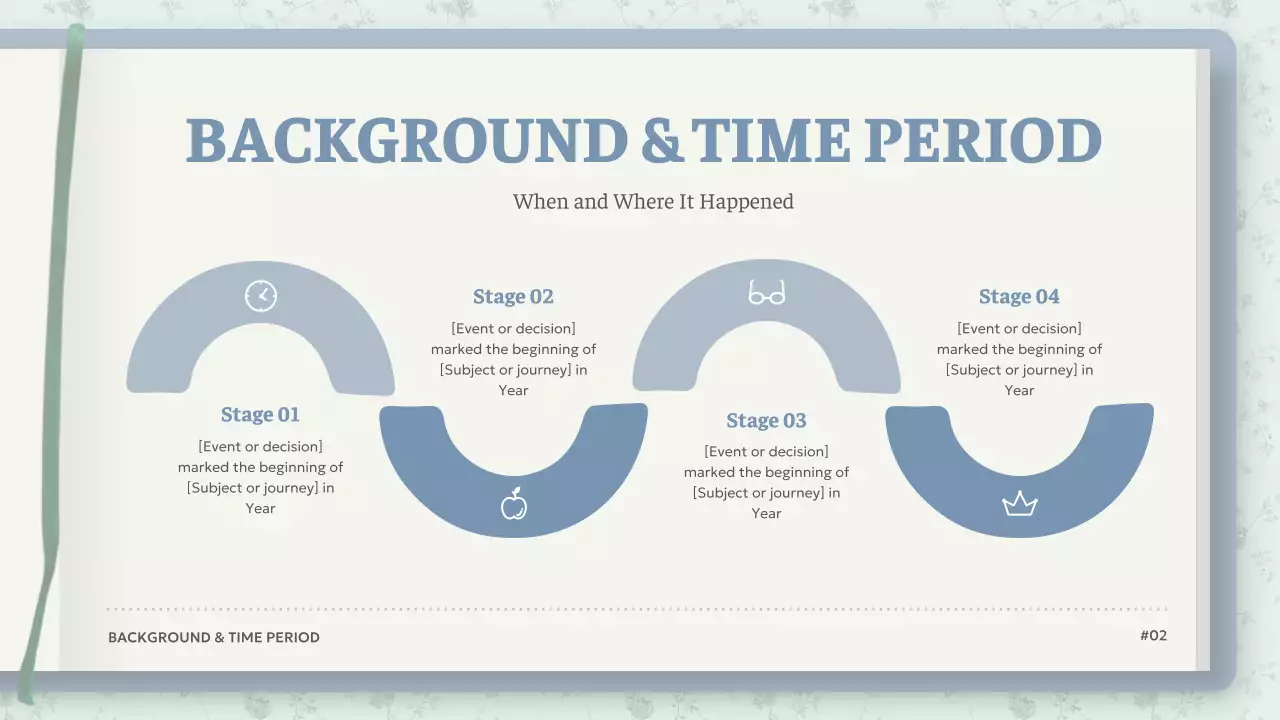 BACKGROUND & TIME PERIOD

When and Where It Happened

Stage 01

[Event or decision] marked the beginning of [Subject or journey] in Year

Stage 02

[Event or decision] marked the beginning of [Subject or journey] in Year

Stage 03

[Event or decision] marked the beginning of [Subject or journey] in Year

Stage 04

[Event or decision] marked the beginning of [Subject or journey] in Year

BACKGROUND & TIME PERIOD

#02